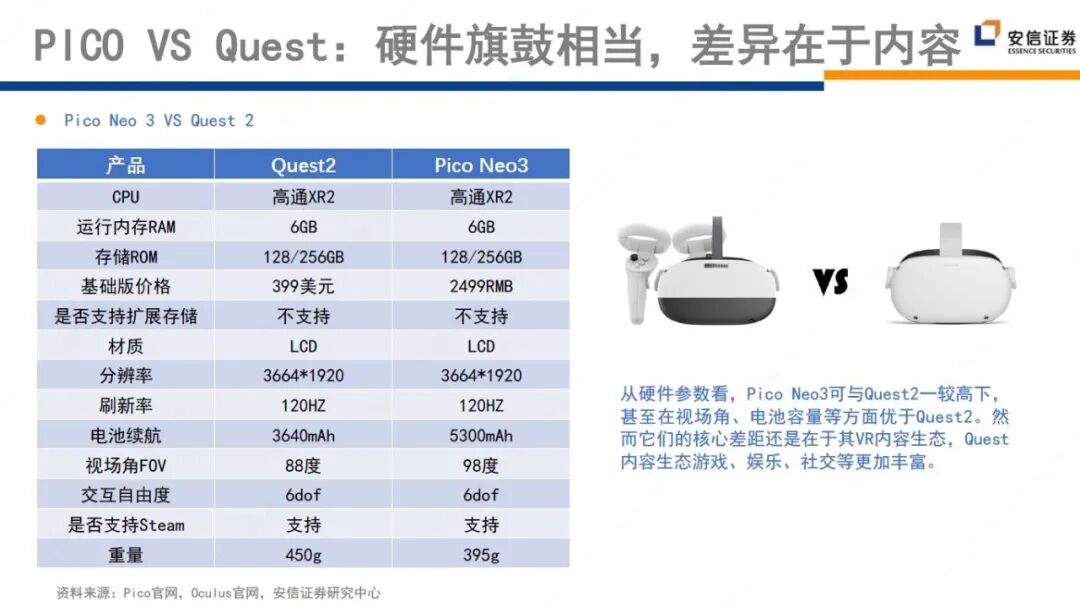 PICO VS Quest：硬件旗鼓相当，差异在于内容

安信证券
ESSENCE SECURITIES

Pico Neo 3 VS Quest 2

| 产品 | Quest2 | Pico Neo3 |
|---|---|---|
| CPU | 高通XR2 | 高通XR2 |
| 运行内存RAM | 6GB | 6GB |
| 存储ROM | 128/256GB | 128/256GB |
| 基础版价格 | 399美元 | 2499RMB |
| 是否支持扩展存储 | 不支持 | 不支持 |
| 材质 | LCD | LCD |
| 分辨率 | 3664*1920 | 3664*1920 |
| 刷新率 | 120HZ | 120HZ |
| 电池续航 | 3640mAh | 5300mAh |
| 视场角FOV | 88度 | 98度 |
| 交互自由度 | 6dof | 6dof |
| 是否支持Steam | 支持 | 支持 |
| 重量 | 450g | 395g |

VS

从硬件参数看，Pico Neo3可与Quest2一较高下，甚至在视场角、电池容量等方面优于Quest2。然而它们的核心差距还是在于其VR内容生态，Quest内容生态游戏、娱乐、社交等更加丰富。

资料来源：Pico官网，Oculus官网，安信证券研究中心